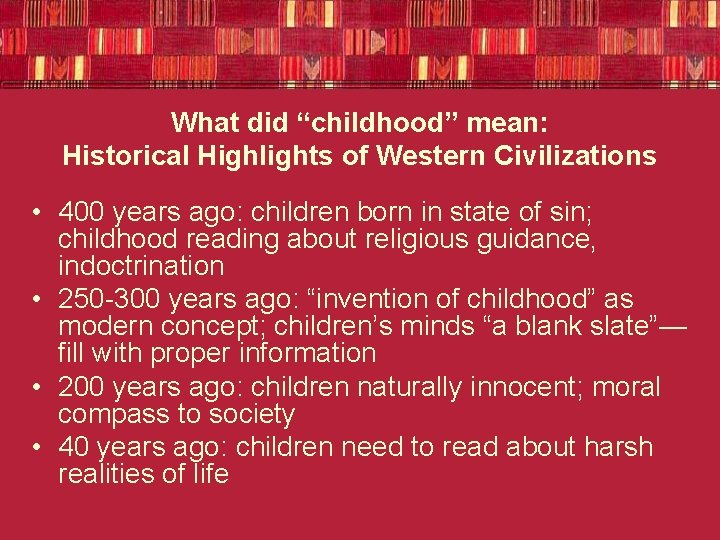 What did “childhood” mean:
Historical Highlights of Western Civilizations

• 400 years ago: children born in state of sin; childhood reading about religious guidance, indoctrination
• 250-300 years ago: “invention of childhood” as modern concept; children’s minds “a blank slate”—fill with proper information
• 200 years ago: children naturally innocent; moral compass to society
• 40 years ago: children need to read about harsh realities of life